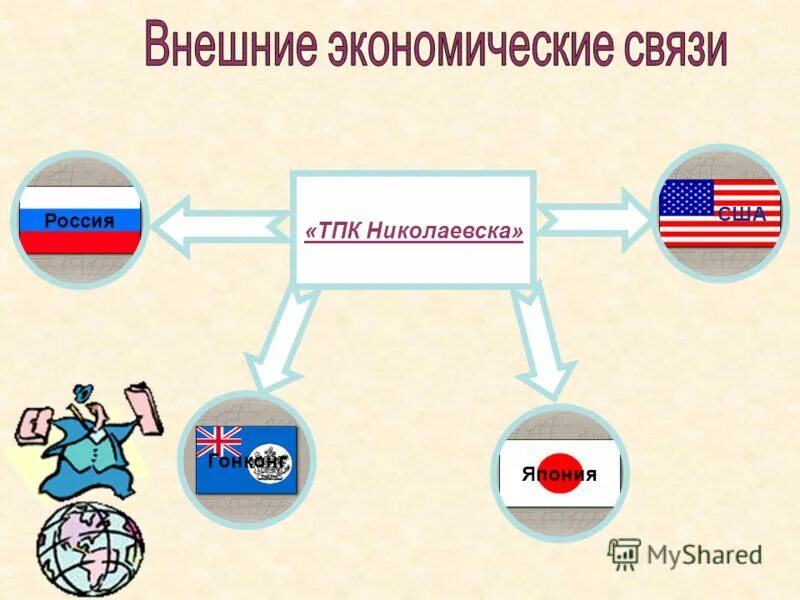 Внешние экономические связи

Россия

«ТПК Николаевска»

США

Гонконг

Япония

MyShared